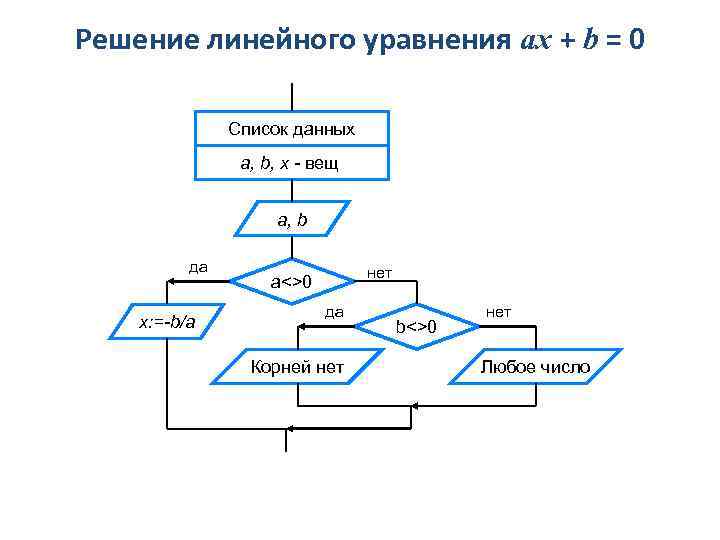 Решение линейного уравнения $ax + b = 0$

Список данных

a, b, x - вещ

a, b

да

a<>0

нет

x:=-b/a

да

b<>0

нет

Корней нет

Любое число